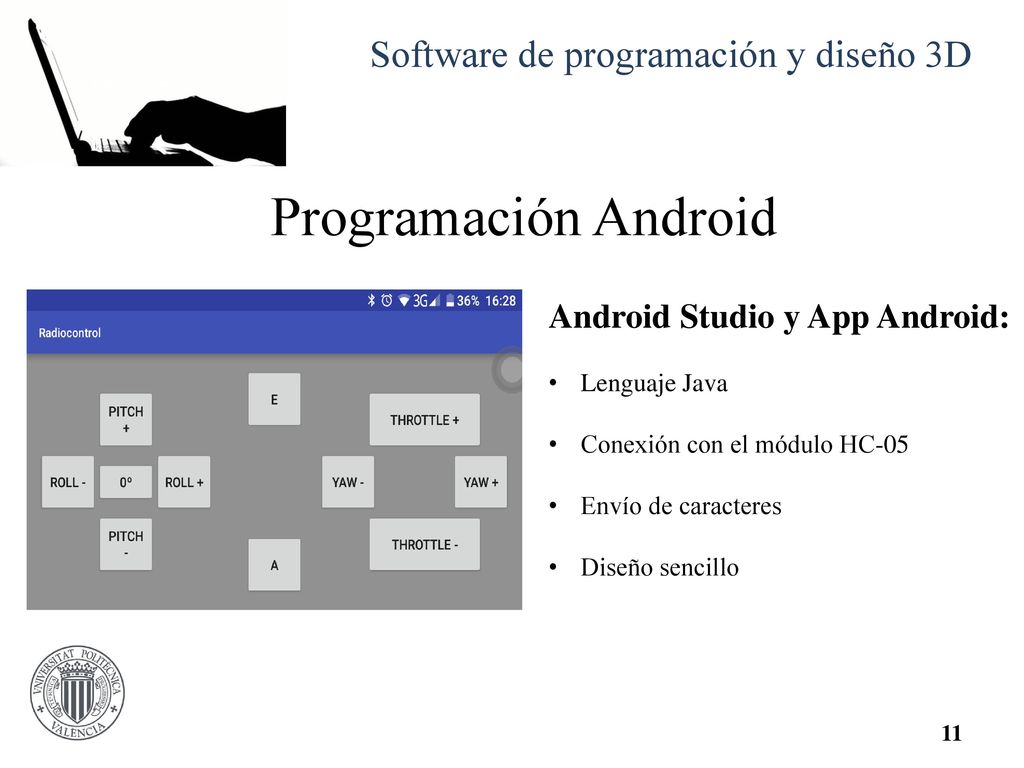 Software de programación y diseño 3D

Programación Android

3G 36% 16:28

Radiocontrol

PITCH +

E

THROTTLE +

ROLL -

0º

ROLL +

YAW -

YAW +

PITCH -

THROTTLE -

A

Android Studio y App Android:

• Lenguaje Java

• Conexión con el módulo HC-05

• Envío de caracteres

• Diseño sencillo

UNIVERSITAT POLITÈCNICA VALÈNCIA

11